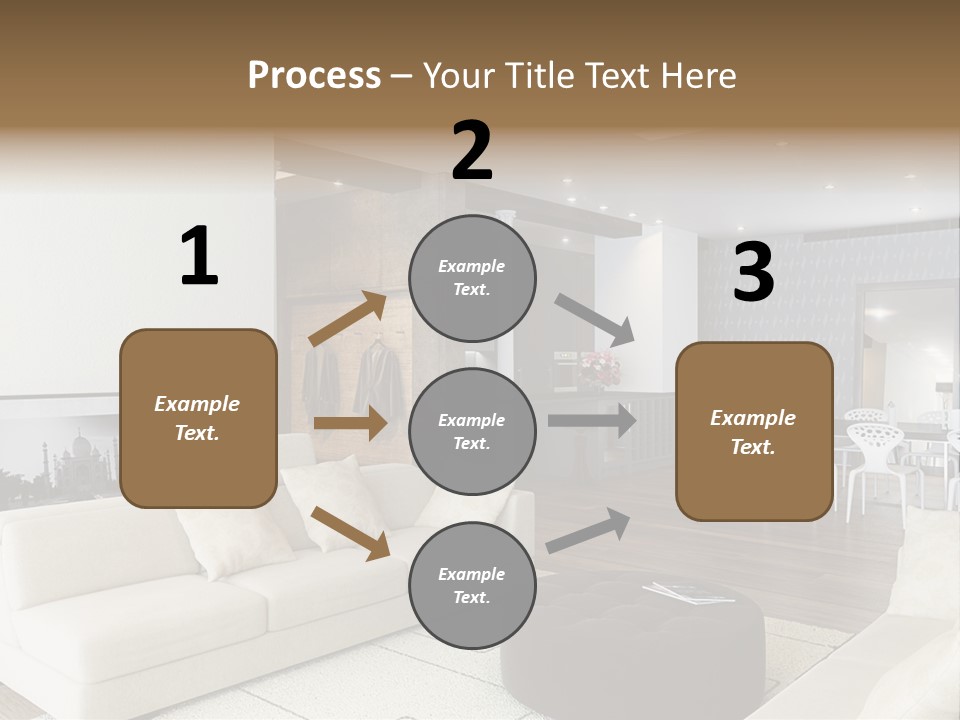 Process – Your Title Text Here

1

Example Text.

2

Example Text.

Example Text.

Example Text.

3

Example Text.